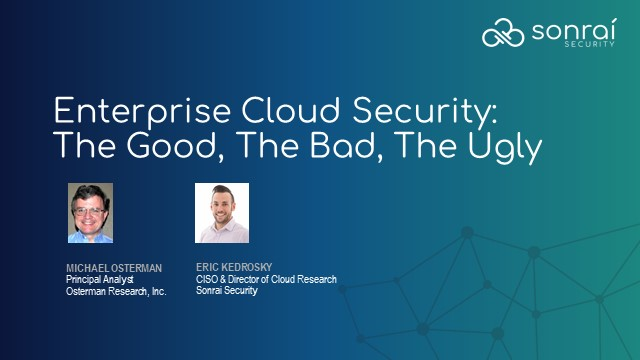 sonraí SECURITY

Enterprise Cloud Security: The Good, The Bad, The Ugly

MICHAEL OSTERMAN
Principal Analyst
Osterman Research, Inc.

ERIC KEDROSKY
CISO & Director of Cloud Research
Sonrai Security